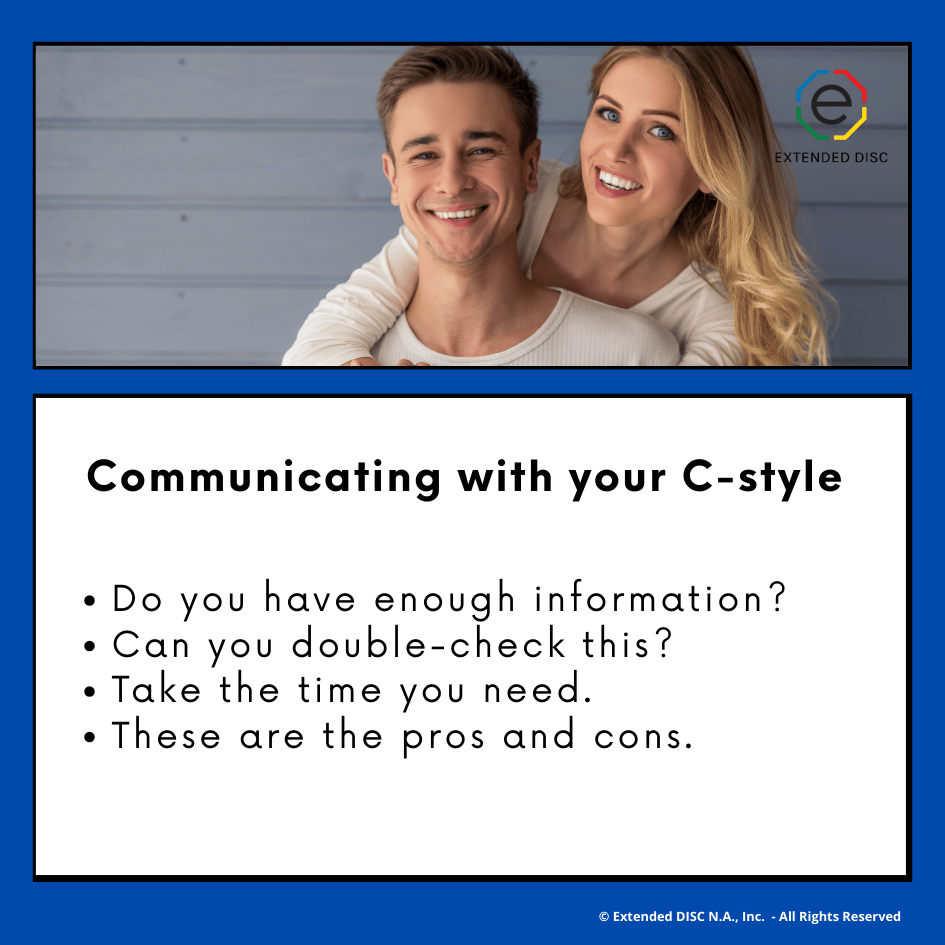 e
EXTENDED DISC

Communicating with your C-style

• Do you have enough information?
• Can you double-check this?
• Take the time you need.
• These are the pros and cons.

© Extended DISC N.A., Inc. - All Rights Reserved